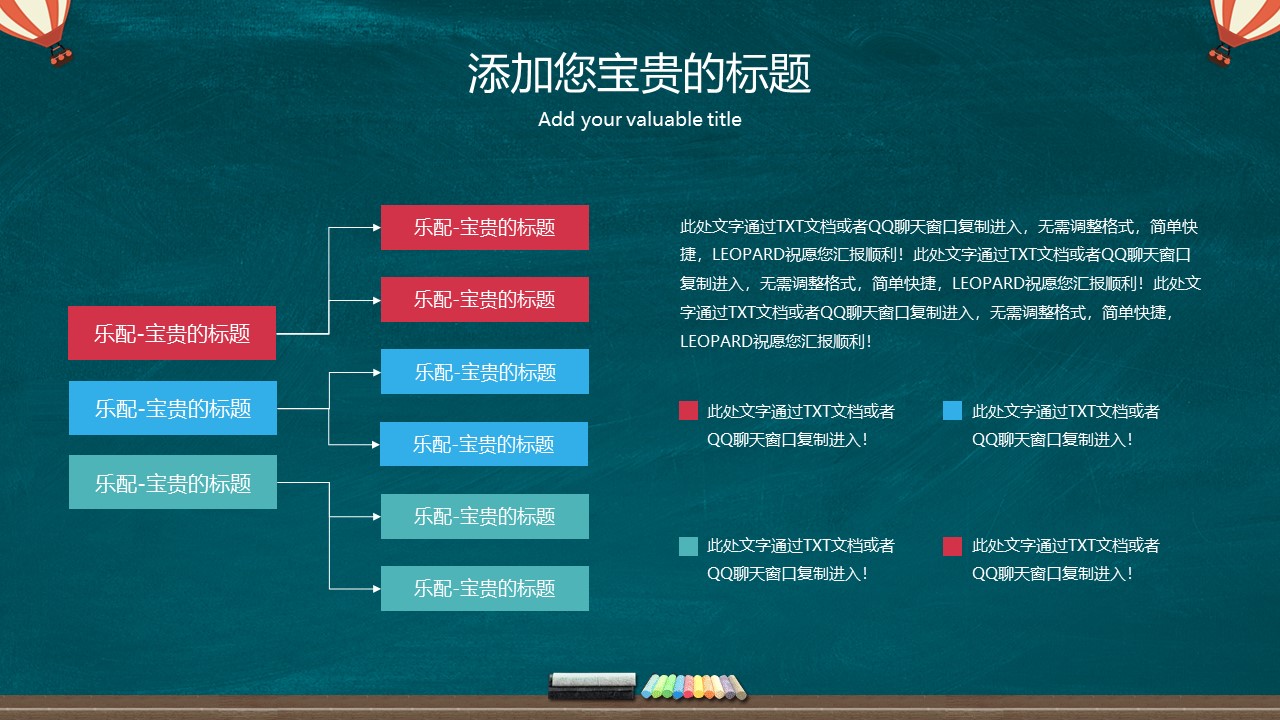 添加您宝贵的标题
Add your valuable title

乐配-宝贵的标题

乐配-宝贵的标题

乐配-宝贵的标题

乐配-宝贵的标题

乐配-宝贵的标题

乐配-宝贵的标题

乐配-宝贵的标题

乐配-宝贵的标题

乐配-宝贵的标题

此处文字通过TXT文档或者QQ聊天窗口复制进入，无需调整格式，简单快捷，LEOPARD祝愿您汇报顺利！此处文字通过TXT文档或者QQ聊天窗口复制进入，无需调整格式，简单快捷，LEOPARD祝愿您汇报顺利！此处文字通过TXT文档或者QQ聊天窗口复制进入，无需调整格式，简单快捷，LEOPARD祝愿您汇报顺利！

此处文字通过TXT文档或者QQ聊天窗口复制进入！

此处文字通过TXT文档或者QQ聊天窗口复制进入！

此处文字通过TXT文档或者QQ聊天窗口复制进入！

此处文字通过TXT文档或者QQ聊天窗口复制进入！